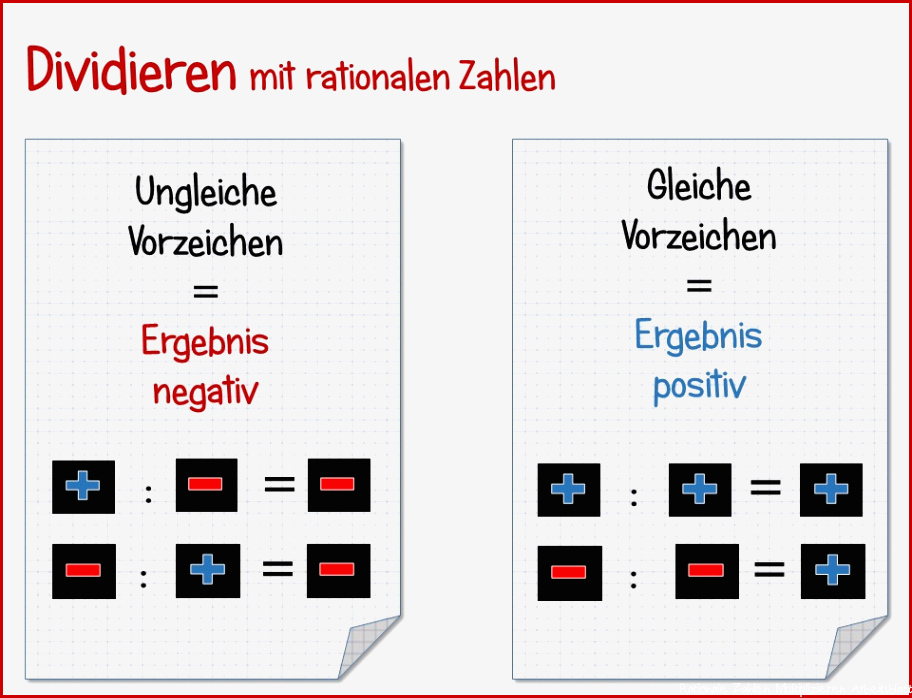 Dividieren mit rationalen Zahlen

Ungleiche Vorzeichen = Ergebnis negativ

$+ : - = -$

$- : + = -$

Gleiche Vorzeichen = Ergebnis positiv

$+ : + = +$

$- : - = +$